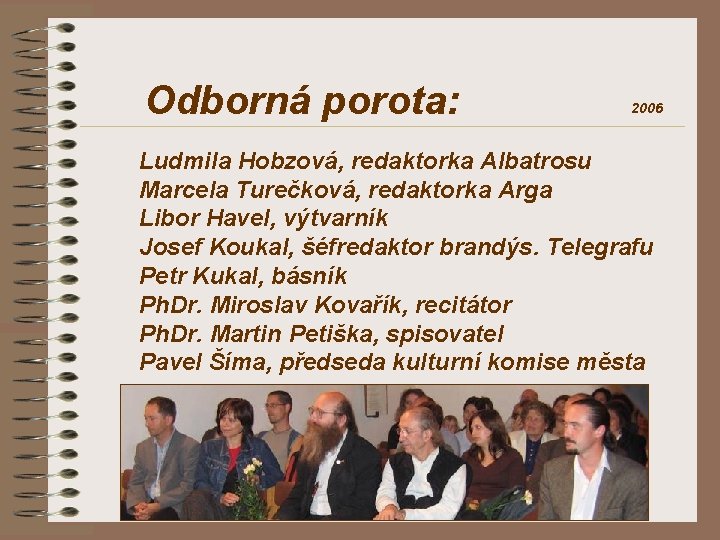 Odborná porota:

2006

Ludmila Hobzová, redaktorka Albatrosu
Marcela Turečková, redaktorka Arga
Libor Havel, výtvarník
Josef Koukal, šéfredaktor brandýs. Telegrafu
Petr Kukal, básník
PhDr. Miroslav Kovařík, recitátor
PhDr. Martin Petiška, spisovatel
Pavel Šíma, předseda kulturní komise města